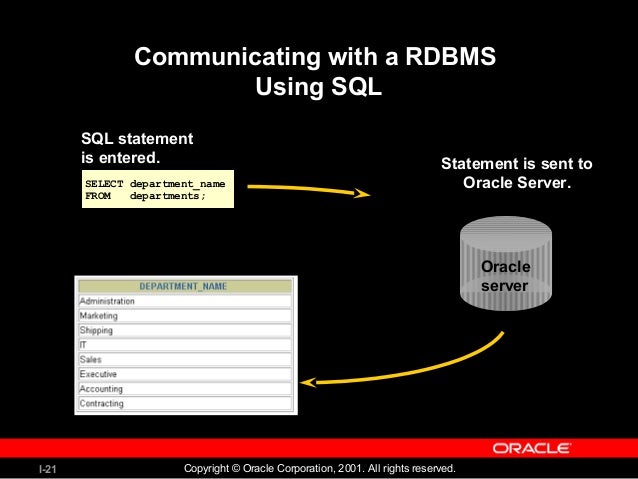 Communicating with a RDBMS Using SQL

SQL statement is entered.

SELECT department_name
FROM departments;

Statement is sent to Oracle Server.

Oracle server

| DEPARTMENT_NAME |
|---|
| Administration |
| Marketing |
| Shipping |
| IT |
| Sales |
| Executive |
| Accounting |
| Contracting |

ORACLE

I-21

Copyright © Oracle Corporation, 2001. All rights reserved.